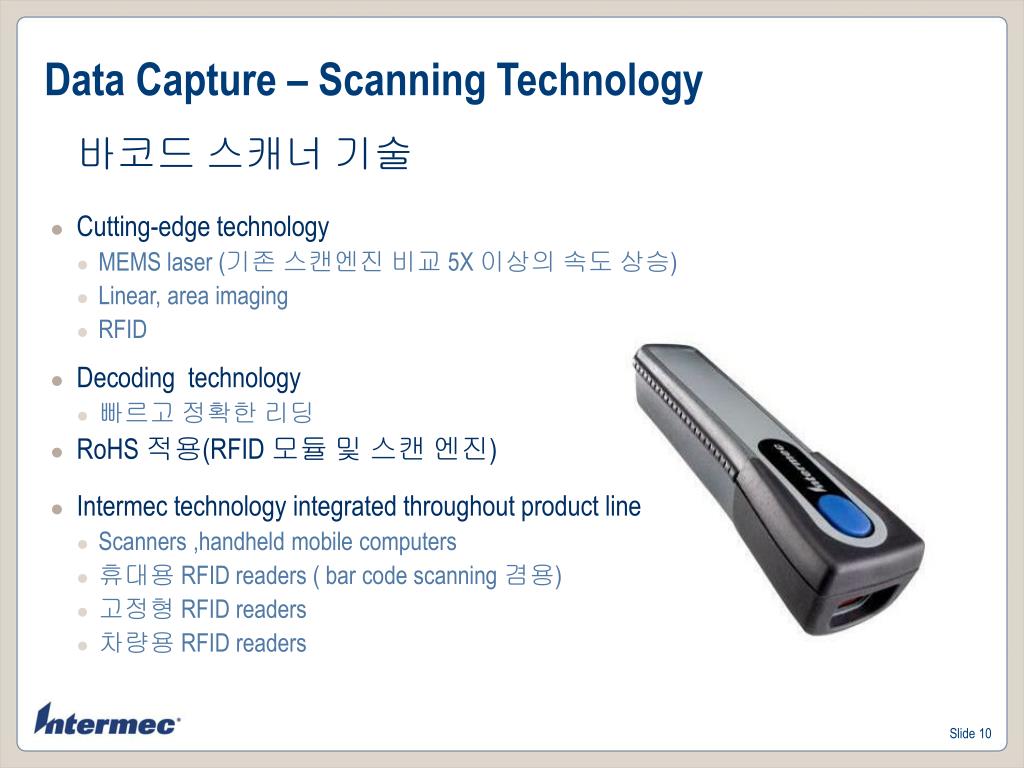 Data Capture – Scanning Technology

바코드 스캐너 기술

- Cutting-edge technology
  - MEMS laser (기존 스캔엔진 비교 5X 이상의 속도 상승)
  - Linear, area imaging
  - RFID
- Decoding technology
  - 빠르고 정확한 리딩
- RoHS 적용(RFID 모듈 및 스캔 엔진)
- Intermec technology integrated throughout product line
  - Scanners ,handheld mobile computers
  - 휴대용 RFID readers ( bar code scanning 겸용)
  - 고정형 RFID readers
  - 차량용 RFID readers

Intermec

Intermec

Slide 10